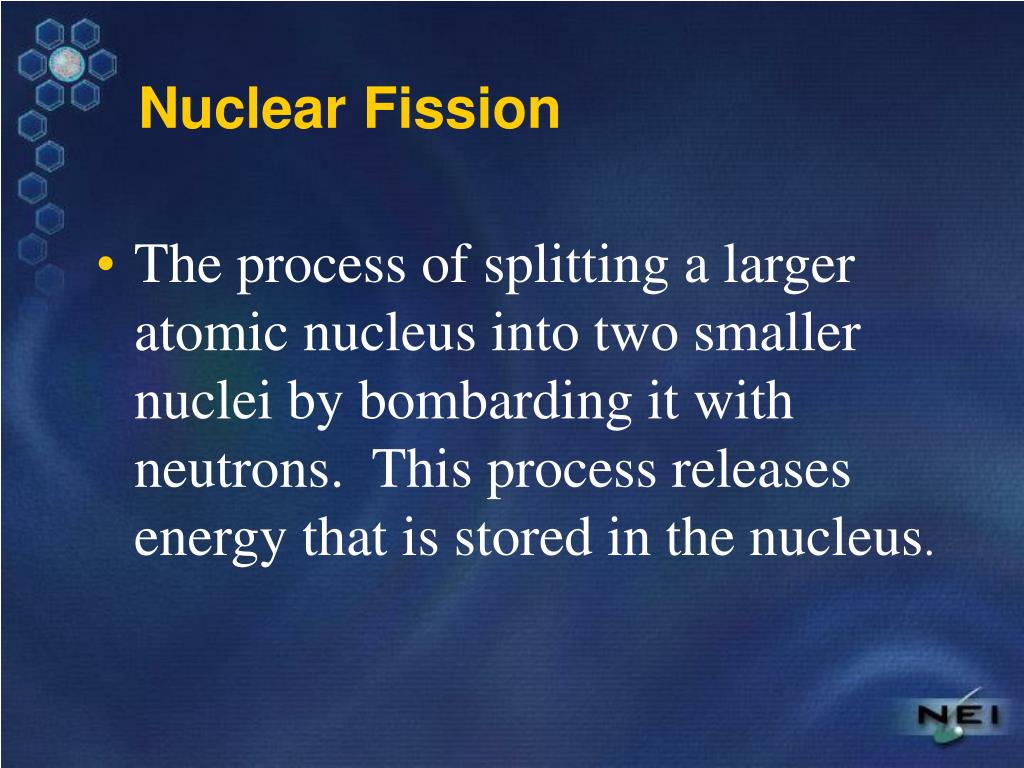 Nuclear Fission

• The process of splitting a larger atomic nucleus into two smaller nuclei by bombarding it with neutrons. This process releases energy that is stored in the nucleus.

NEI